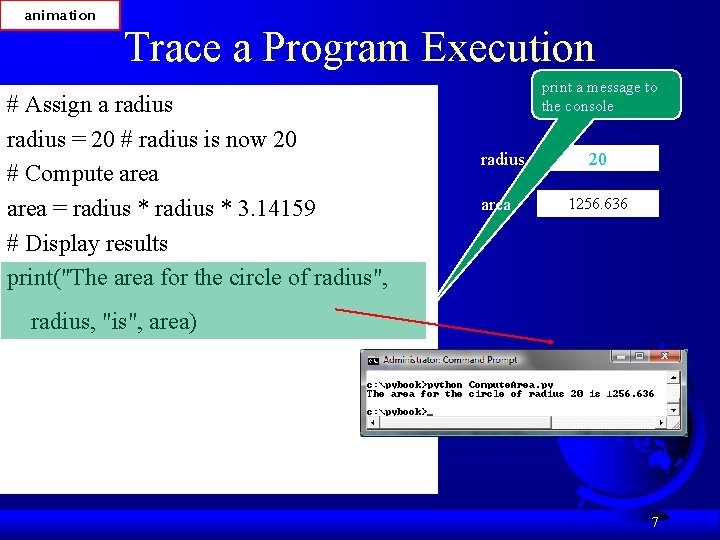 animation

Trace a Program Execution

# Assign a radius
radius = 20 # radius is now 20
# Compute area
area = radius * radius * 3.14159
# Display results
print("The area for the circle of radius",
radius, "is", area)

print a message to the console

radius 20

area 1256.636

Administrator: Command Prompt

c:\pybook>python ComputeArea.py
The area for the circle of radius 20 is 1256.636

c:\pybook>_

7